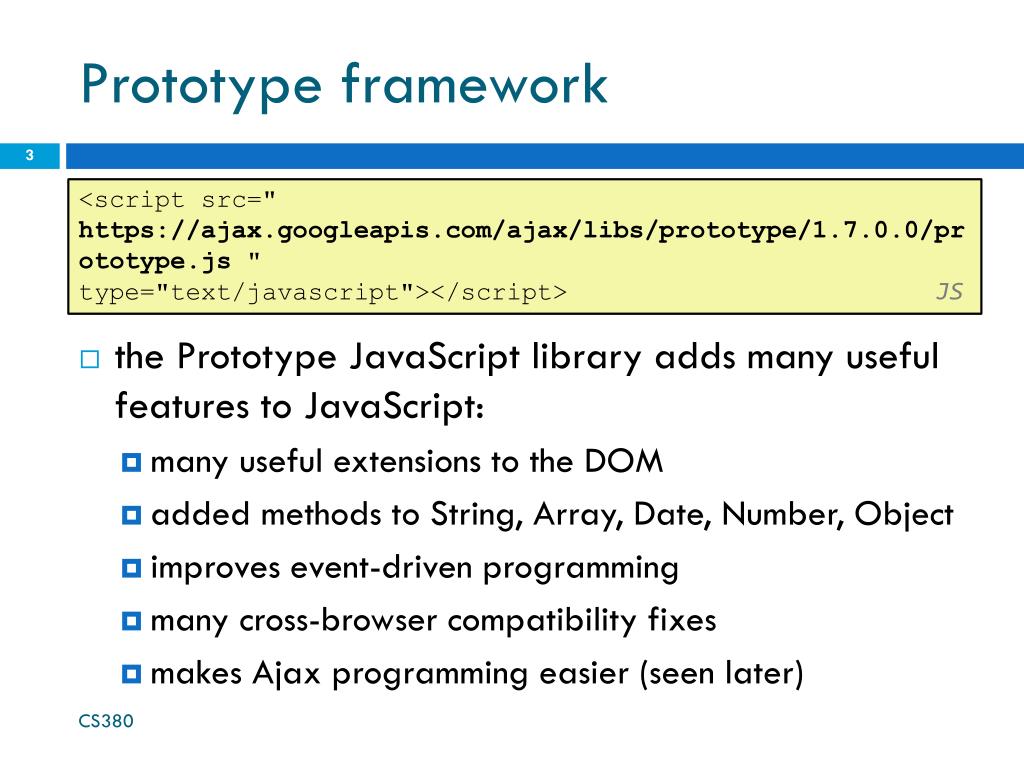 Prototype framework

3

<script src=" https://ajax.googleapis.com/ajax/libs/prototype/1.7.0.0/prototype.js " type="text/javascript"></script> JS

the Prototype JavaScript library adds many useful features to JavaScript:

many useful extensions to the DOM

added methods to String, Array, Date, Number, Object

improves event-driven programming

many cross-browser compatibility fixes

makes Ajax programming easier (seen later)

CS380